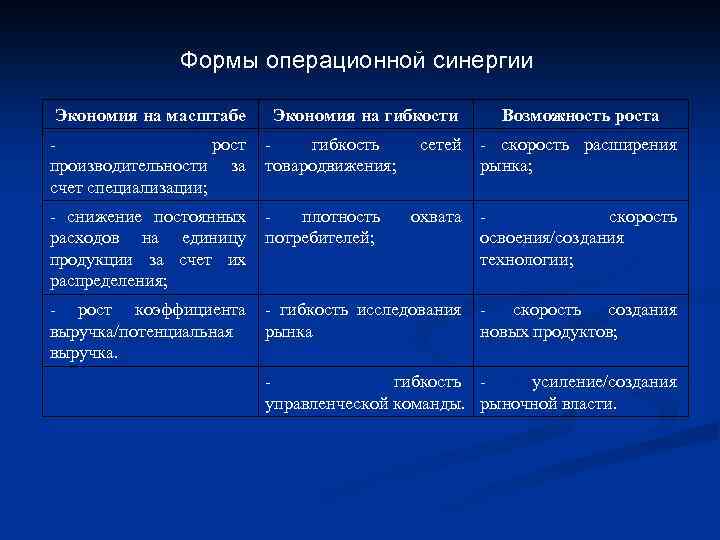 Формы операционной синергии

| Экономия на масштабе | Экономия на гибкости | Возможность роста |
|---|---|---|
| - рост производительности за счет специализации; | - гибкость сетей товародвижения; | - скорость расширения рынка; |
| - снижение постоянных расходов на единицу продукции за счет их распределения; | - плотность охвата потребителей; | - скорость освоения/создания технологии; |
| - рост коэффициента выручка/потенциальная выручка. | - гибкость исследования рынка | - скорость создания новых продуктов; |
| | - гибкость управленческой команды. | - усиление/создания рыночной власти. |